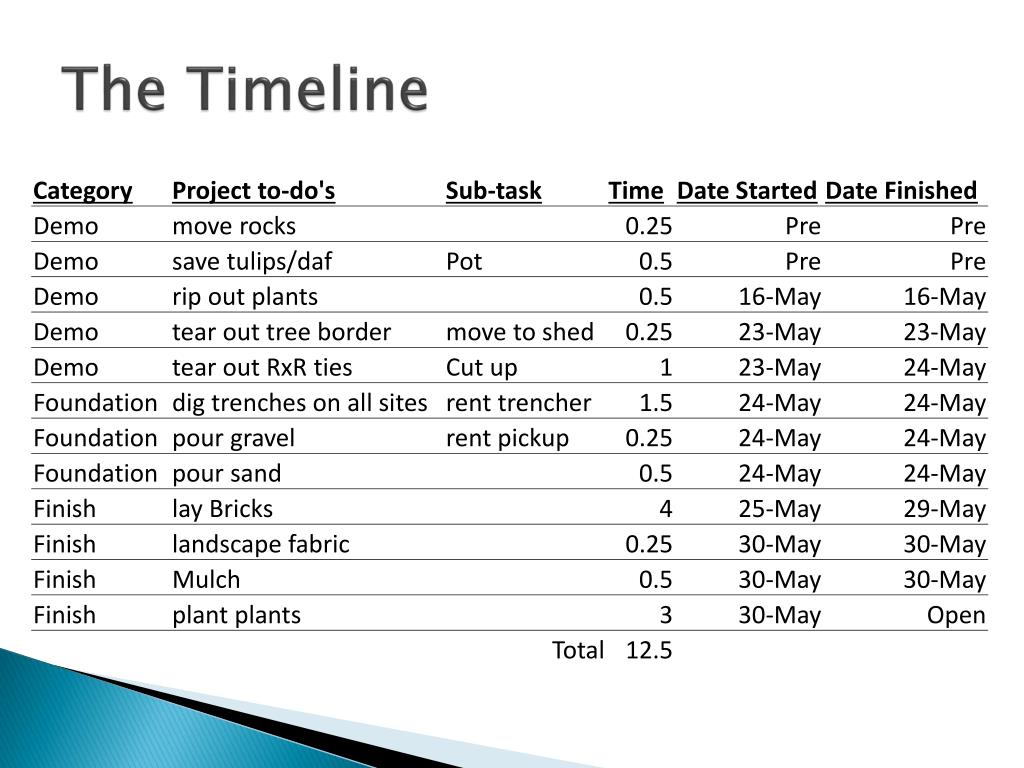 The Timeline

| Category | Project to-do's | Sub-task | Time | Date Started | Date Finished |
|---|---|---|---|---|---|
| Demo | move rocks | | 0.25 | Pre | Pre |
| Demo | save tulips/daf | Pot | 0.5 | Pre | Pre |
| Demo | rip out plants | | 0.5 | 16-May | 16-May |
| Demo | tear out tree border | move to shed | 0.25 | 23-May | 23-May |
| Demo | tear out RxR ties | Cut up | 1 | 23-May | 24-May |
| Foundation | dig trenches on all sites | rent trencher | 1.5 | 24-May | 24-May |
| Foundation | pour gravel | rent pickup | 0.25 | 24-May | 24-May |
| Foundation | pour sand | | 0.5 | 24-May | 24-May |
| Finish | lay Bricks | | 4 | 25-May | 29-May |
| Finish | landscape fabric | | 0.25 | 30-May | 30-May |
| Finish | Mulch | | 0.5 | 30-May | 30-May |
| Finish | plant plants | | 3 | 30-May | Open |
| | | Total | 12.5 | | |